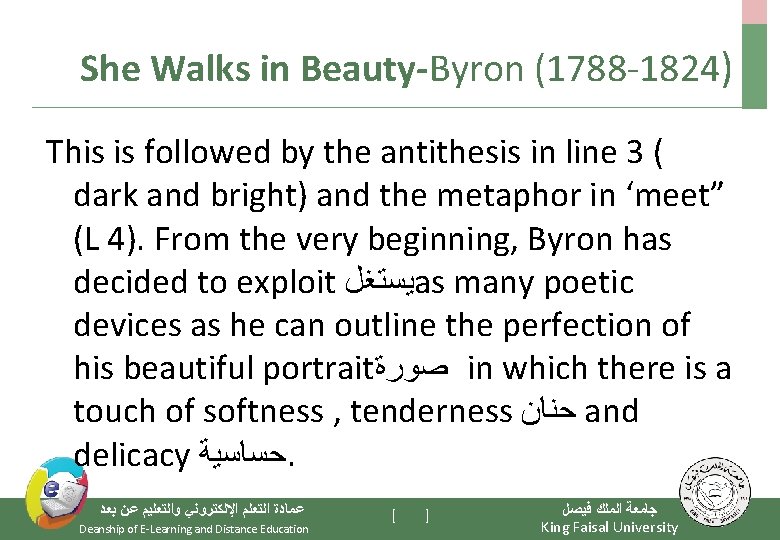 She Walks in Beauty-Byron (1788-1824)

This is followed by the antithesis in line 3 ( dark and bright) and the metaphor in ‘meet” (L 4). From the very beginning, Byron has decided to exploit يستغلas many poetic devices as he can outline the perfection of his beautiful portraitصورة in which there is a touch of softness , tenderness حنان and delicacy حساسية.

عمادة التعلم الإلكتروني والتعليم عن بعد
Deanship of E-Learning and Distance Education

[ ]

جامعة الملك فيصل
King Faisal University